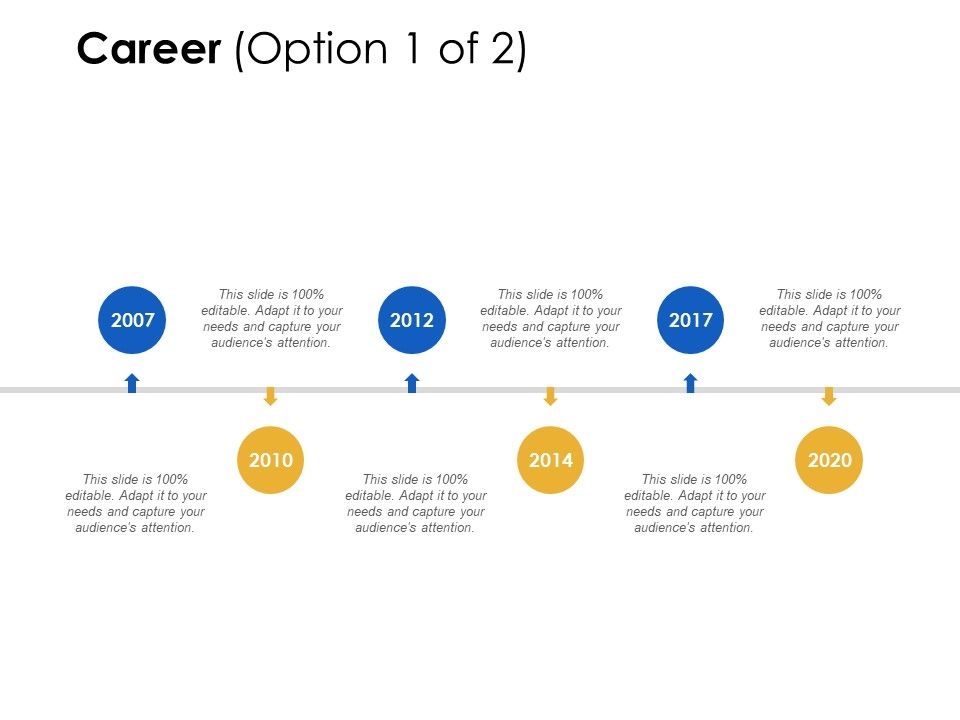 Career (Option 1 of 2)

2007

This slide is 100% editable. Adapt it to your needs and capture your audience's attention.

2012

This slide is 100% editable. Adapt it to your needs and capture your audience's attention.

2017

This slide is 100% editable. Adapt it to your needs and capture your audience's attention.

This slide is 100% editable. Adapt it to your needs and capture your audience's attention.

2010

This slide is 100% editable. Adapt it to your needs and capture your audience's attention.

2014

This slide is 100% editable. Adapt it to your needs and capture your audience's attention.

2020